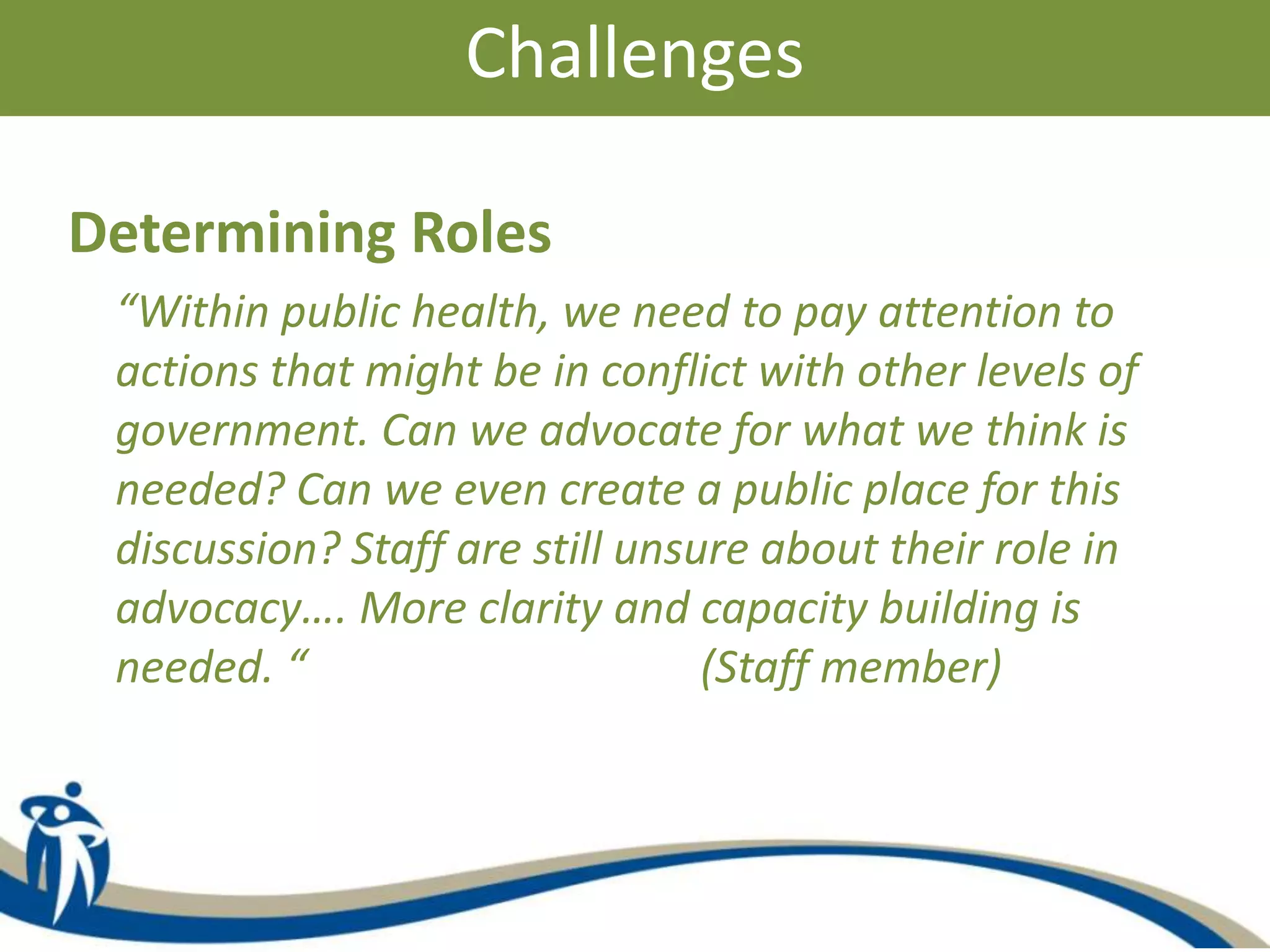 Challenges

Determining Roles

“Within public health, we need to pay attention to actions that might be in conflict with other levels of government. Can we advocate for what we think is needed? Can we even create a public place for this discussion? Staff are still unsure about their role in advocacy…. More clarity and capacity building is needed. “ (Staff member)